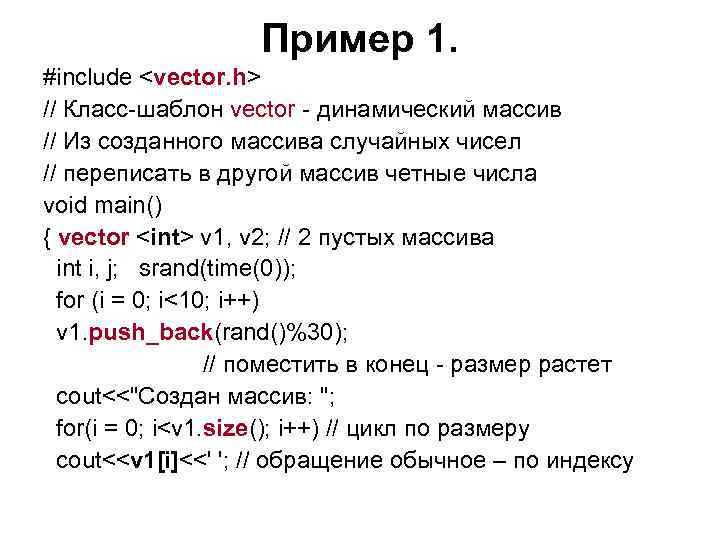 Пример 1.

#include <vector.h>
// Класс-шаблон vector - динамический массив
// Из созданного массива случайных чисел
// переписать в другой массив четные числа
void main()
{ vector <int> v1, v2; // 2 пустых массива
int i, j; srand(time(0));
for (i = 0; i<10; i++)
v1.push_back(rand()%30);
// поместить в конец - размер растет
cout<<"Создан массив: ";
for(i = 0; i<v1.size(); i++) // цикл по размеру
cout<<v1[i]<<' '; // обращение обычное – по индексу